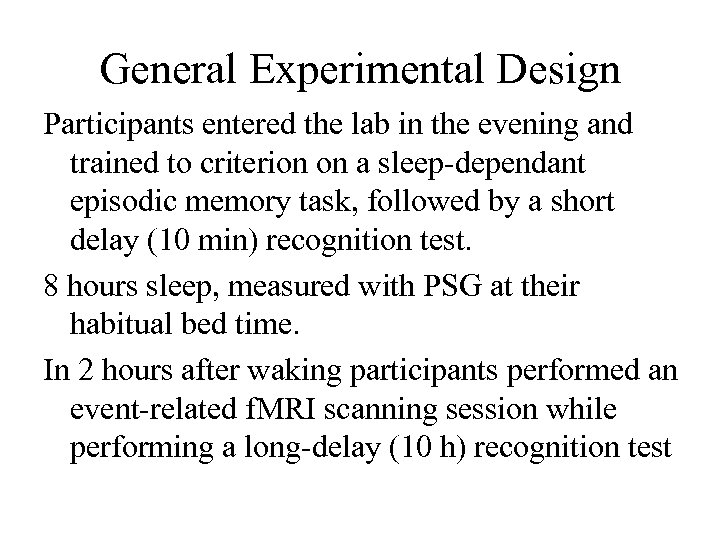 General Experimental Design

Participants entered the lab in the evening and trained to criterion on a sleep-dependant episodic memory task, followed by a short delay (10 min) recognition test.

8 hours sleep, measured with PSG at their habitual bed time.

In 2 hours after waking participants performed an event-related fMRI scanning session while performing a long-delay (10 h) recognition test